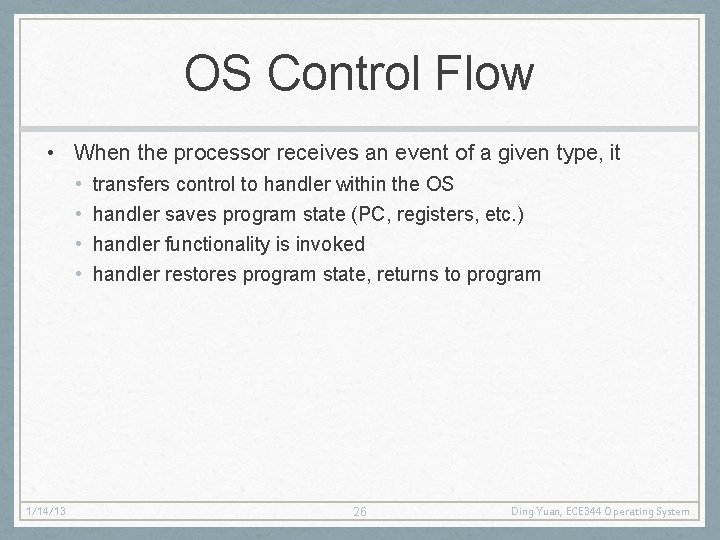 OS Control Flow

• When the processor receives an event of a given type, it
• transfers control to handler within the OS
• handler saves program state (PC, registers, etc.)
• handler functionality is invoked
• handler restores program state, returns to program

1/14/13
26
Ding Yuan, ECE344 Operating System